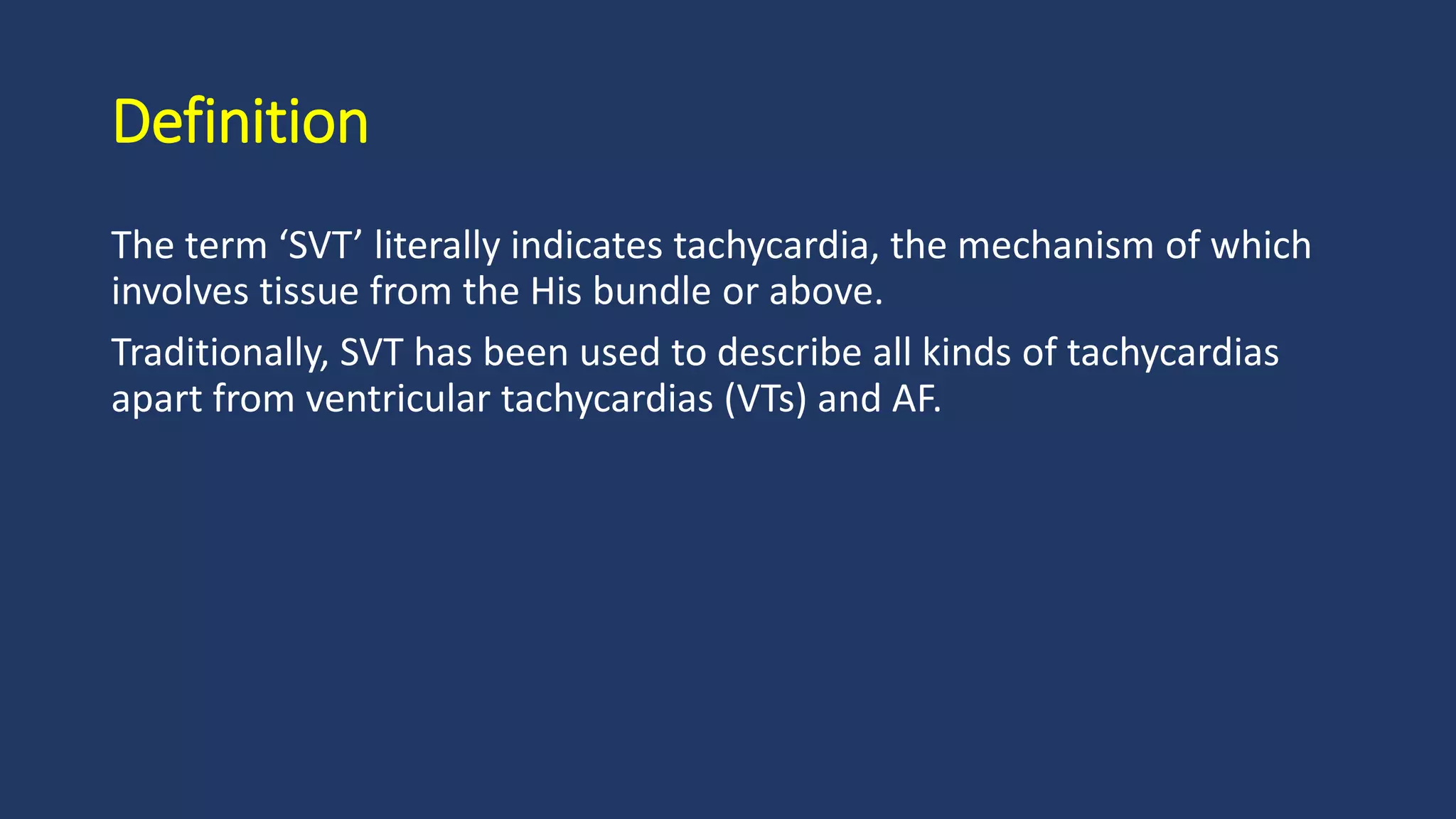 Definition

The term 'SVT' literally indicates tachycardia, the mechanism of which involves tissue from the His bundle or above.

Traditionally, SVT has been used to describe all kinds of tachycardias apart from ventricular tachycardias (VTs) and AF.